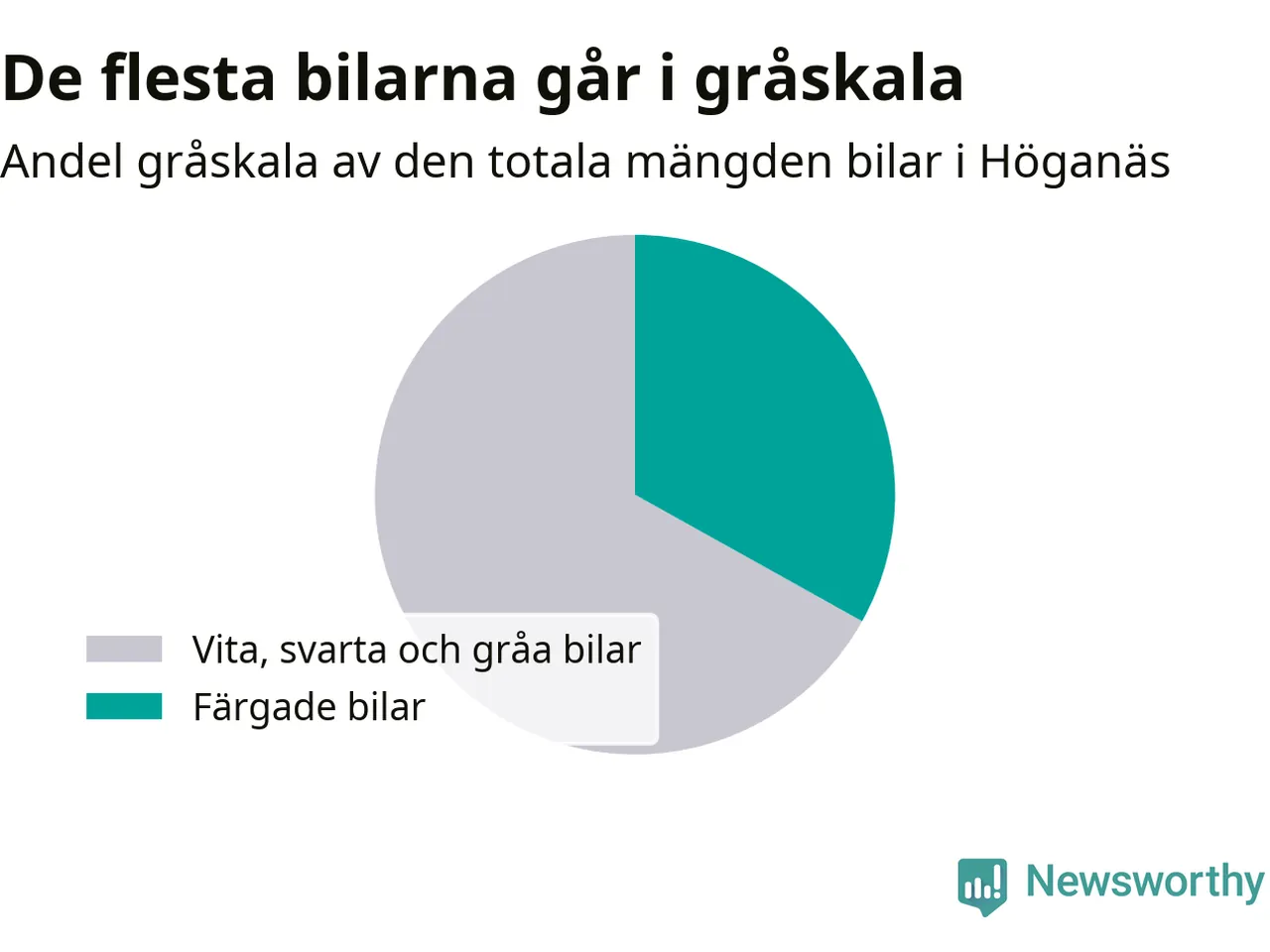 De flesta bilarna går i gråskala
Andel gråskala av den totala mängden bilar i Höganäs

Vita, svarta och gråa bilar
Färgade bilar

Newsworthy